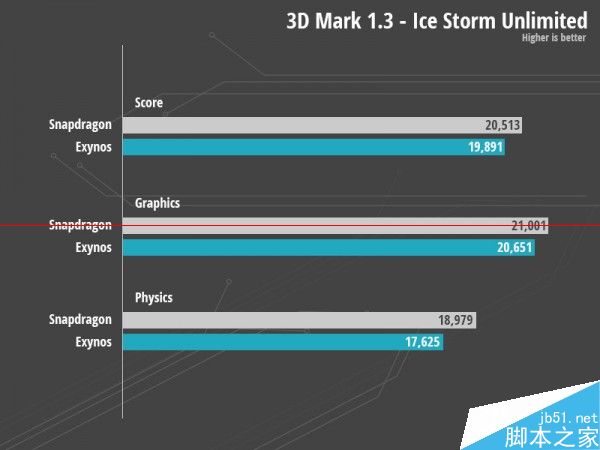 3D Mark 1.3 - Ice Storm Unlimited
Higher is better

Score
Snapdragon 20,513
Exynos 19,891

Graphics
Snapdragon 21,001
Exynos 20,651

Physics
Snapdragon 18,979
Exynos 17,625

jb51.net
脚本之家